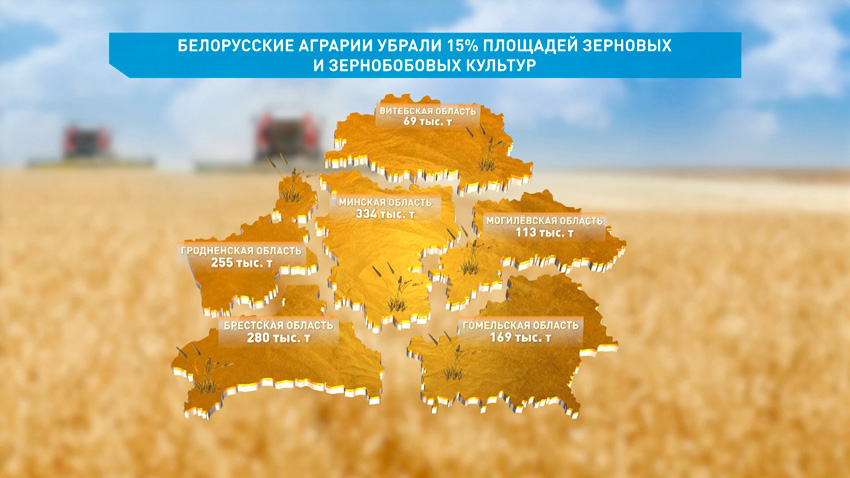 БЕЛОРУССКИЕ АГРАРИИ УБРАЛИ 15% ПЛОЩАДЕЙ ЗЕРНОВЫХ И ЗЕРНОБОБОВЫХ КУЛЬТУР

ВИТЕБСКАЯ ОБЛАСТЬ
69 тыс. т

МИНСКАЯ ОБЛАСТЬ
334 тыс. т

МОГИЛЕВСКАЯ ОБЛАСТЬ
113 тыс. т

ГРОДНЕНСКАЯ ОБЛАСТЬ
255 тыс. т

БРЕСТСКАЯ ОБЛАСТЬ
280 тыс. т

ГОМЕЛЬСКАЯ ОБЛАСТЬ
169 тыс. т